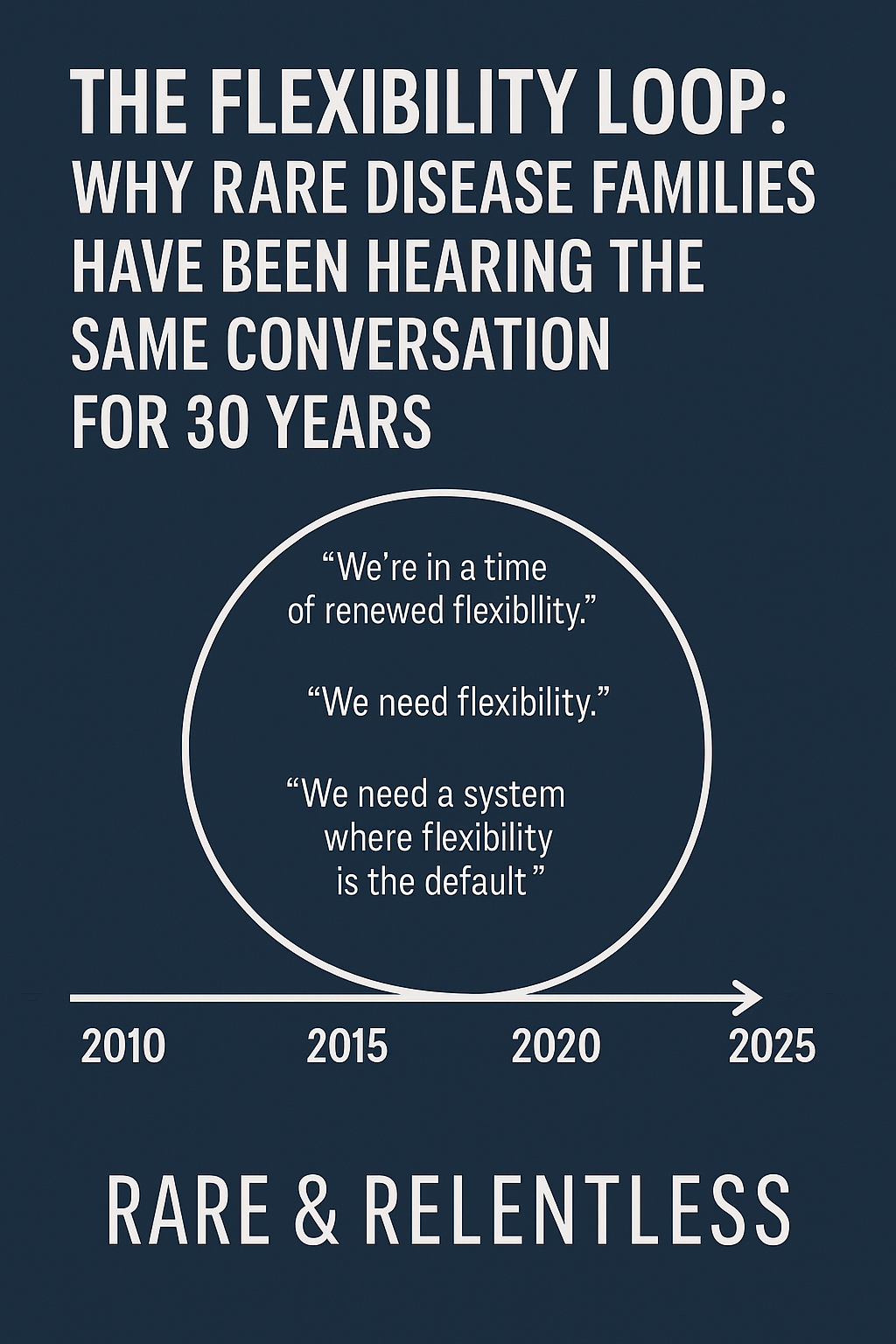 THE FLEXIBILITY LOOP: WHY RARE DISEASE FAMILIES HAVE BEEN HEARING THE SAME CONVERSATION FOR 30 YEARS

“We’re in a time of renewed flexibllity.”

“We need flexibility.”

“We need a system where flexibility is the default ”

2010

2015

2020

2025

RARE & RELENTLESS